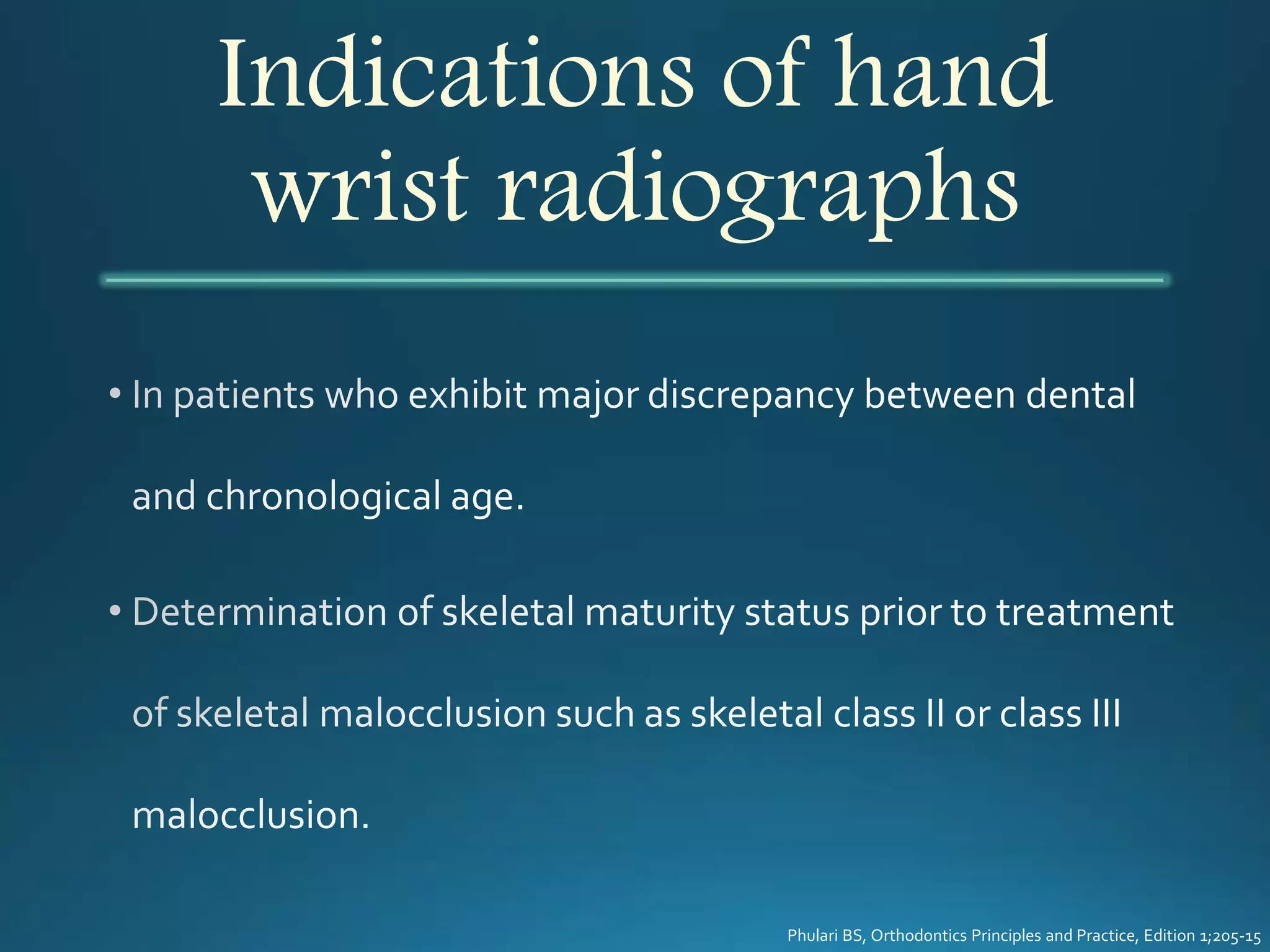 Indications of hand wrist radiographs

• In patients who exhibit major discrepancy between dental and chronological age.

• Determination of skeletal maturity status prior to treatment of skeletal malocclusion such as skeletal class II or class III malocclusion.

Phulari BS, Orthodontics Principles and Practice, Edition 1;205-15